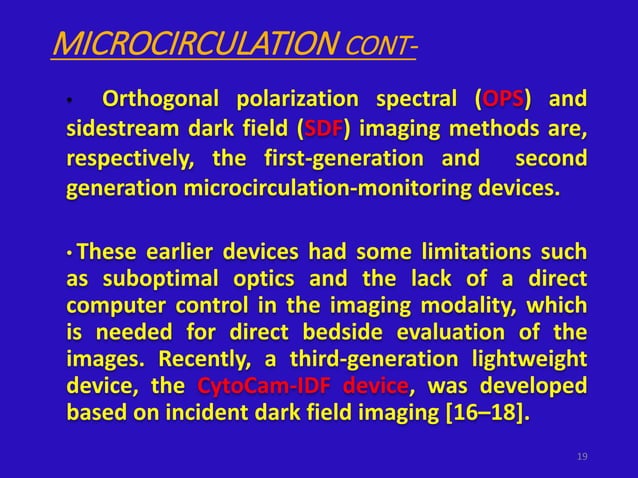 MICROCIRCULATION CONT-

• Orthogonal polarization spectral (OPS) and sidestream dark field (SDF) imaging methods are, respectively, the first-generation and second generation microcirculation-monitoring devices.

• These earlier devices had some limitations such as suboptimal optics and the lack of a direct computer control in the imaging modality, which is needed for direct bedside evaluation of the images. Recently, a third-generation lightweight device, the CytoCam-IDF device, was developed based on incident dark field imaging [16–18].

19